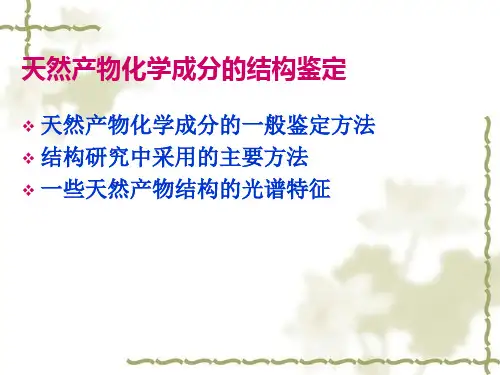 天然产物化学成分的结构鉴定

❖ 天然产物化学成分的一般鉴定方法
❖ 结构研究中采用的主要方法
❖ 一些天然产物结构的光谱特征